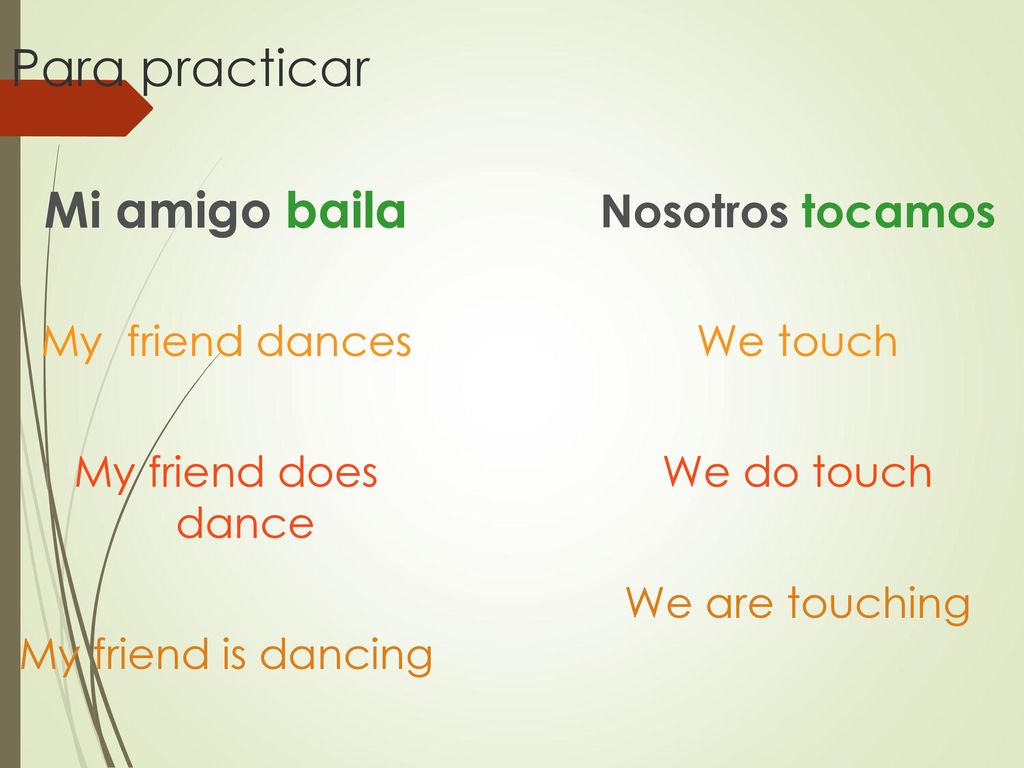 Para practicar

Mi amigo baila

My friend dances

My friend does dance

My friend is dancing

Nosotros tocamos

We touch

We do touch

We are touching